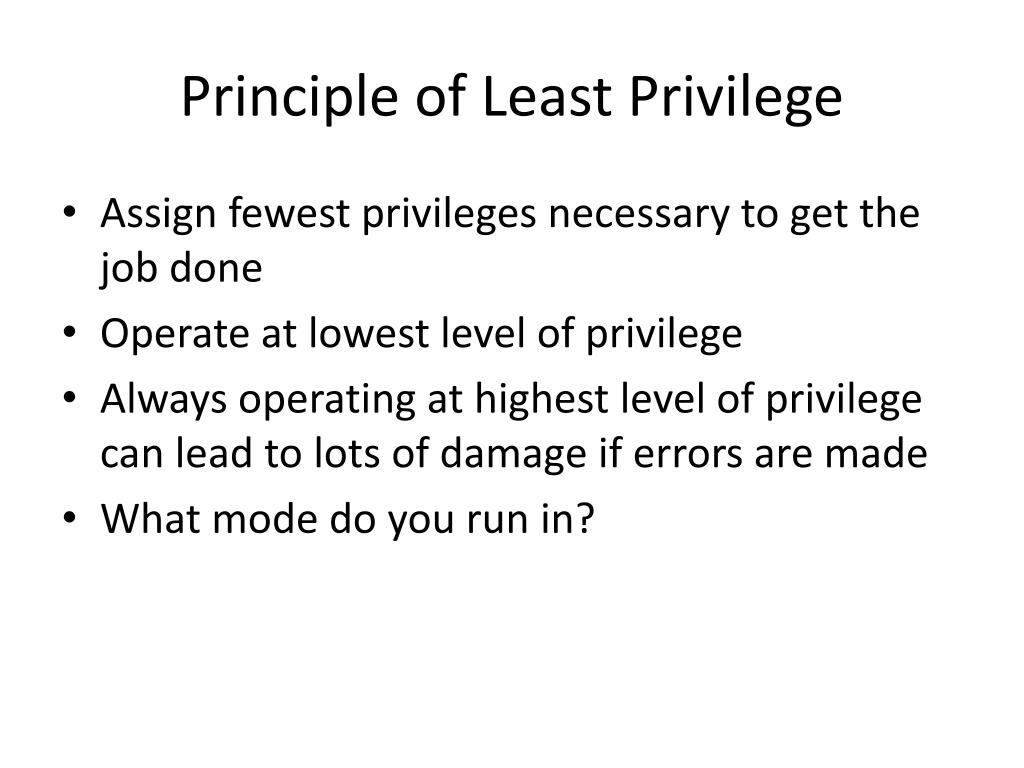 Principle of Least Privilege

• Assign fewest privileges necessary to get the job done
• Operate at lowest level of privilege
• Always operating at highest level of privilege can lead to lots of damage if errors are made
• What mode do you run in?